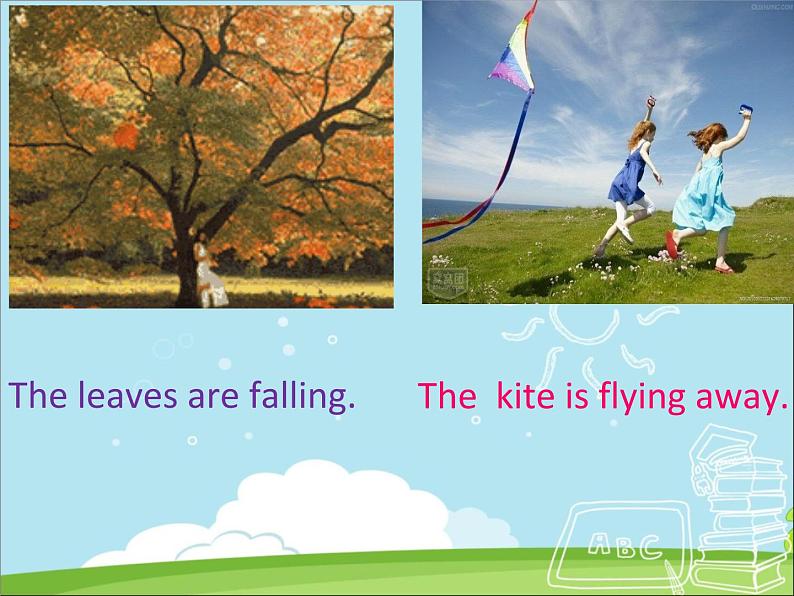 The leaves are falling.

The kite is flying away.

ABC